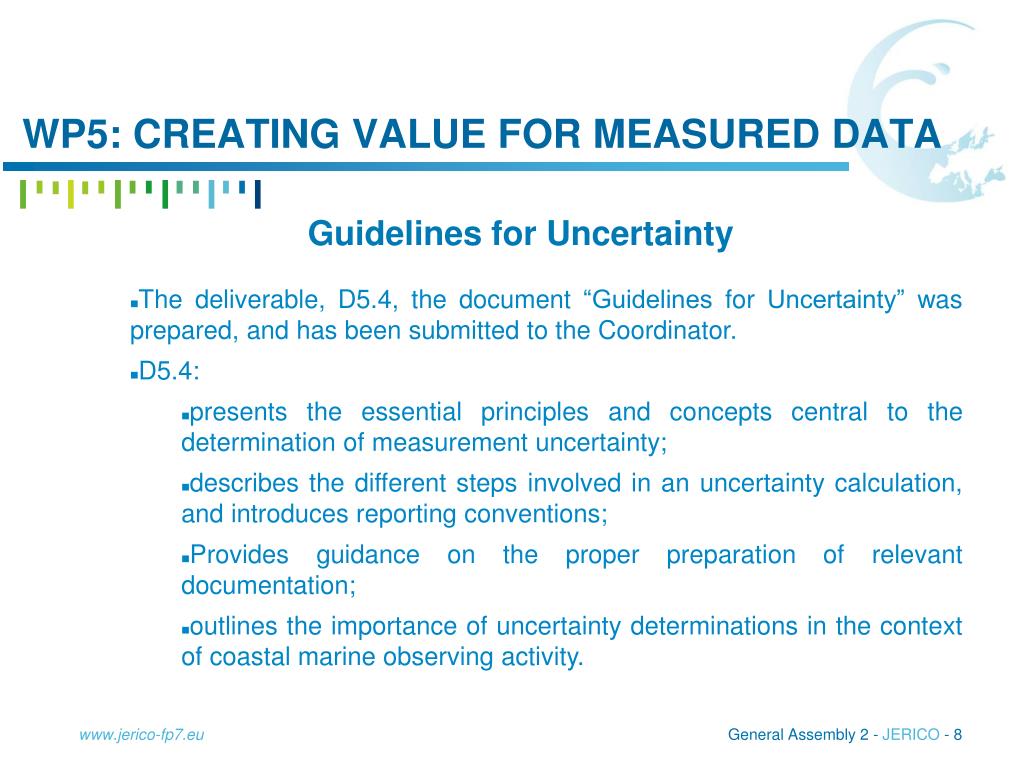 WP5: CREATING VALUE FOR MEASURED DATA

Guidelines for Uncertainty

▪The deliverable, D5.4, the document “Guidelines for Uncertainty” was prepared, and has been submitted to the Coordinator.

▪D5.4:

▪presents the essential principles and concepts central to the determination of measurement uncertainty;

▪describes the different steps involved in an uncertainty calculation, and introduces reporting conventions;

▪Provides guidance on the proper preparation of relevant documentation;

▪outlines the importance of uncertainty determinations in the context of coastal marine observing activity.

www.jerico-fp7.eu

General Assembly 2 - JERICO - 8